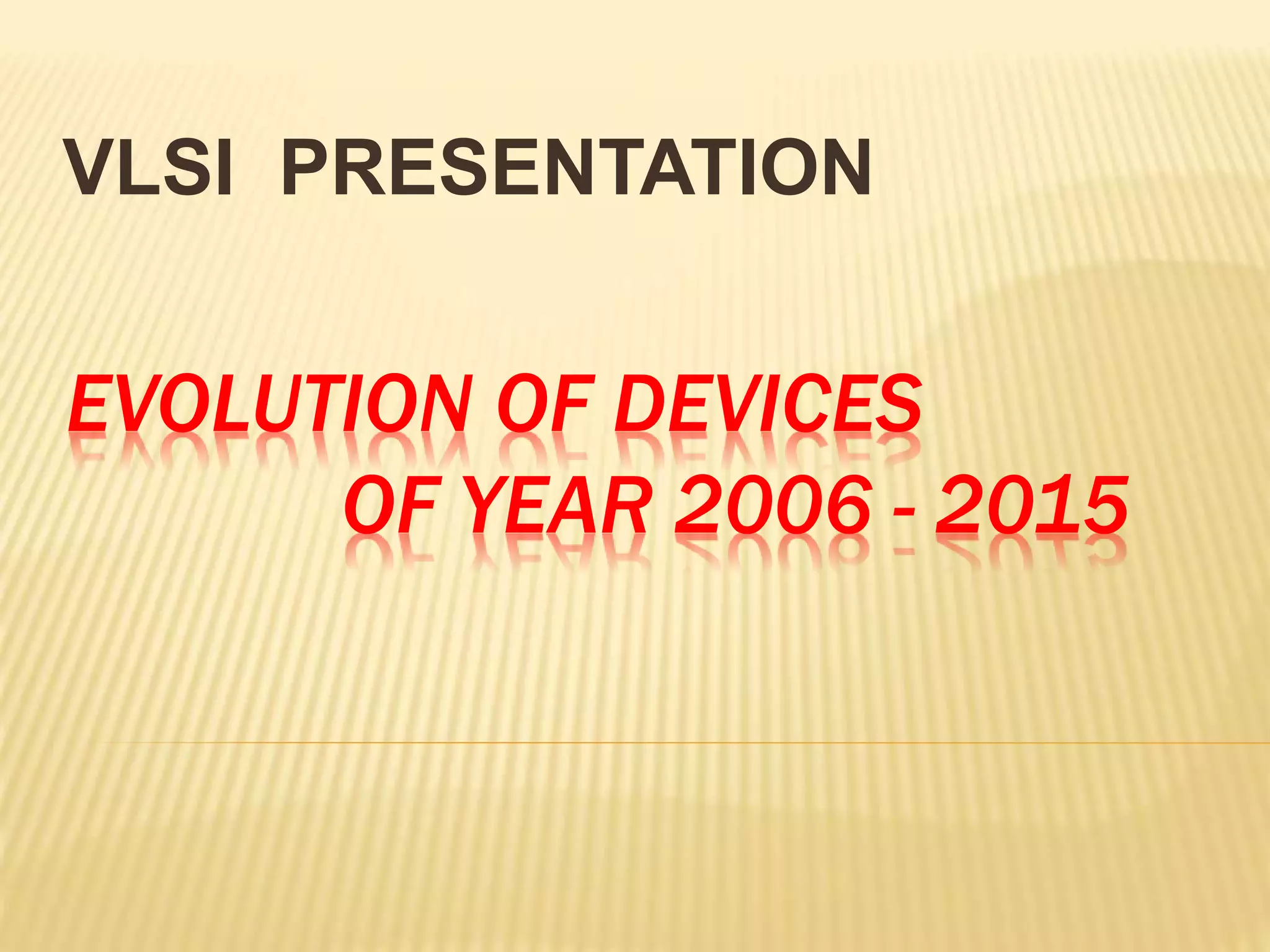 VLSI PRESENTATION

EVOLUTION OF DEVICES
OF YEAR 2006 - 2015